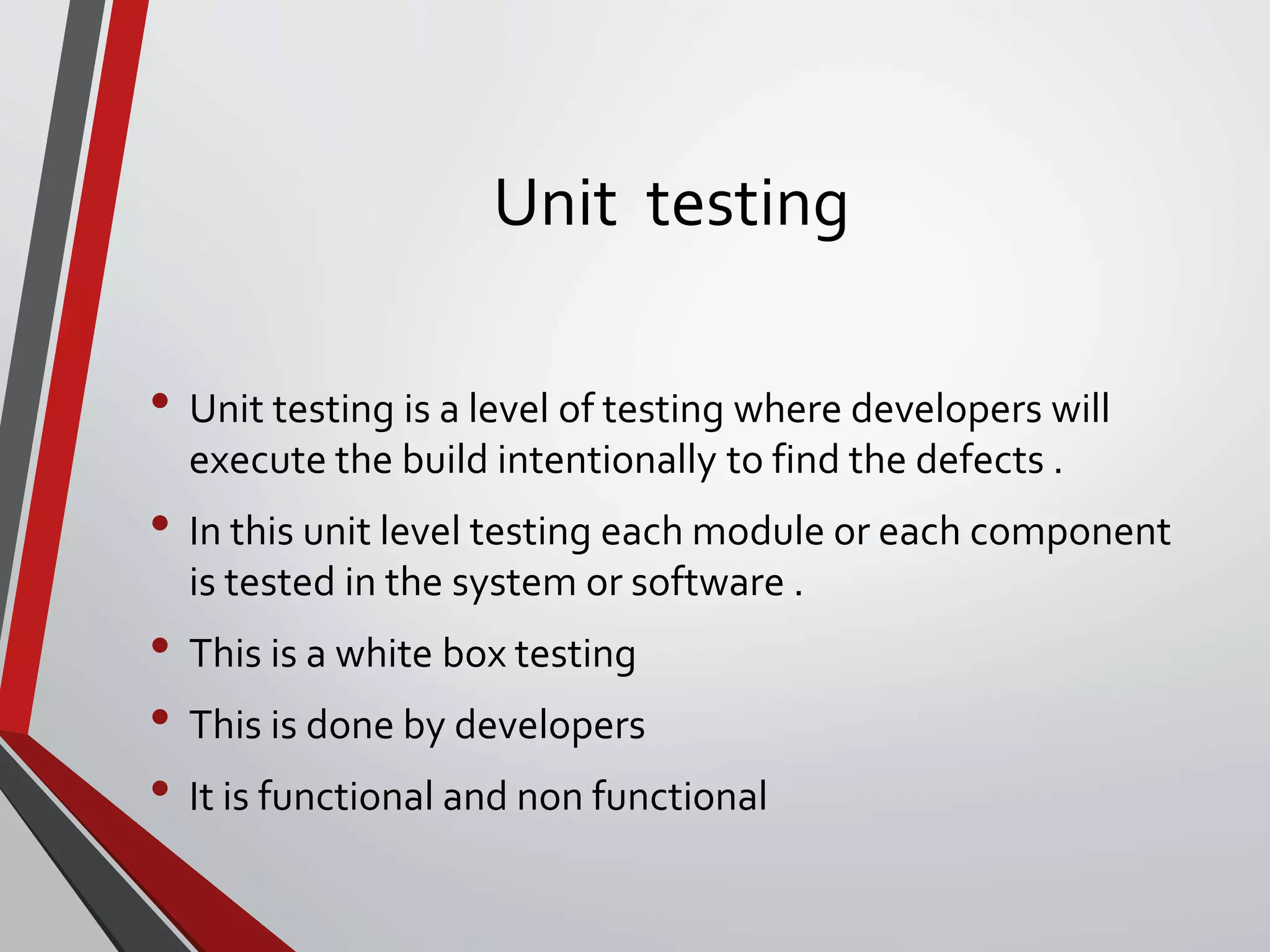 Unit testing

• Unit testing is a level of testing where developers will execute the build intentionally to find the defects .

• In this unit level testing each module or each component is tested in the system or software .

• This is a white box testing

• This is done by developers

• It is functional and non functional